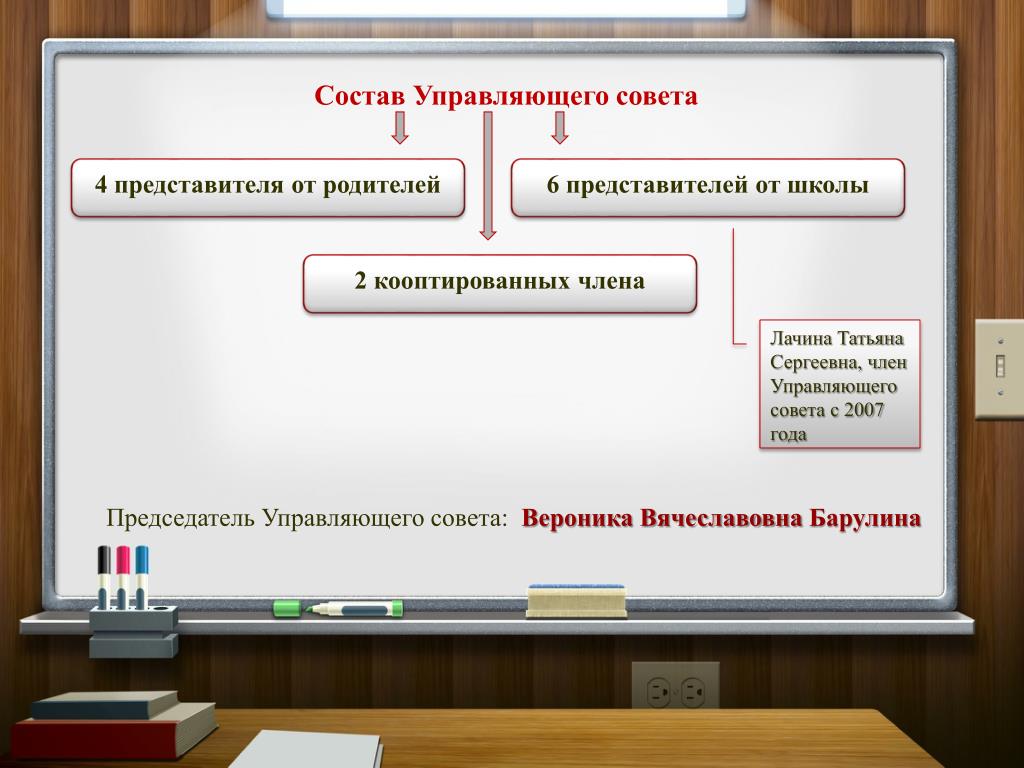 Состав Управляющего совета

4 представителя от родителей

6 представителей от школы

2 кооптированных члена

Лачина Татьяна Сергеевна, член Управляющего совета с 2007 года

Председатель Управляющего совета: Вероника Вячеславовна Барулина